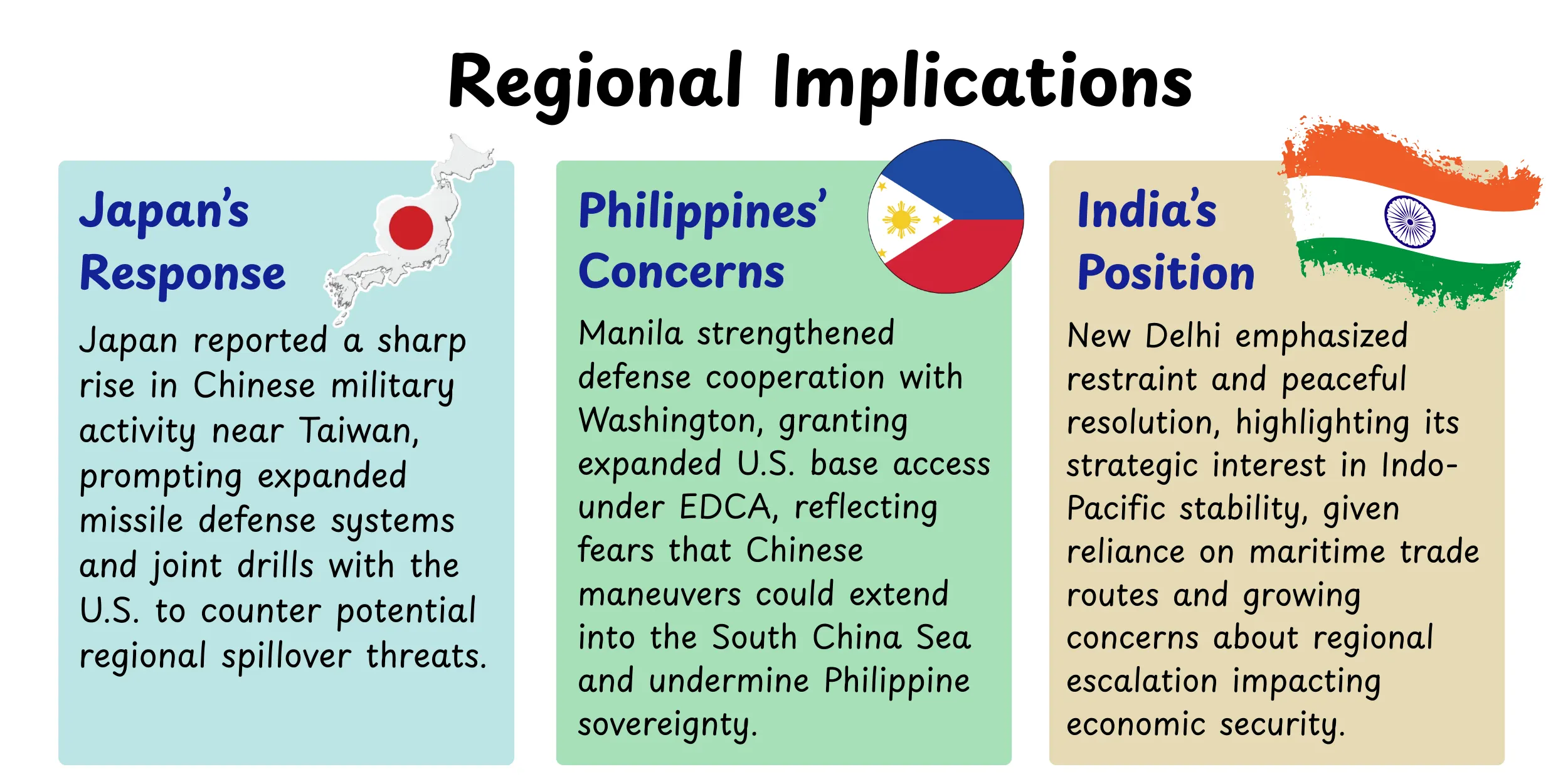 Regional Implications

Japan's Response

Japan reported a sharp rise in Chinese military activity near Taiwan, prompting expanded missile defense systems and joint drills with the U.S. to counter potential regional spillover threats.

Philippines' Concerns

Manila strengthened defense cooperation with Washington, granting expanded U.S. base access under EDCA, reflecting fears that Chinese maneuvers could extend into the South China Sea and undermine Philippine sovereignty.

India's Position

New Delhi emphasized restraint and peaceful resolution, highlighting its strategic interest in Indo-Pacific stability, given reliance on maritime trade routes and growing concerns about regional escalation impacting economic security.